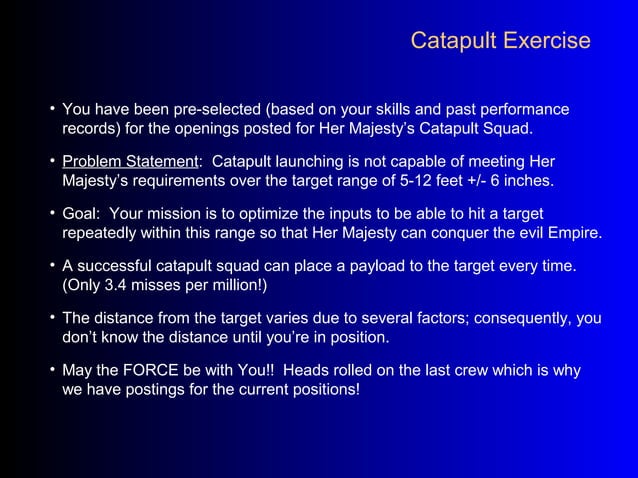 Catapult Exercise

• You have been pre-selected (based on your skills and past performance records) for the openings posted for Her Majesty's Catapult Squad.

• Problem Statement: Catapult launching is not capable of meeting Her Majesty's requirements over the target range of 5-12 feet +/- 6 inches.

• Goal: Your mission is to optimize the inputs to be able to hit a target repeatedly within this range so that Her Majesty can conquer the evil Empire.

• A successful catapult squad can place a payload to the target every time. (Only 3.4 misses per million!)

• The distance from the target varies due to several factors; consequently, you don't know the distance until you're in position.

• May the FORCE be with You!! Heads rolled on the last crew which is why we have postings for the current positions!